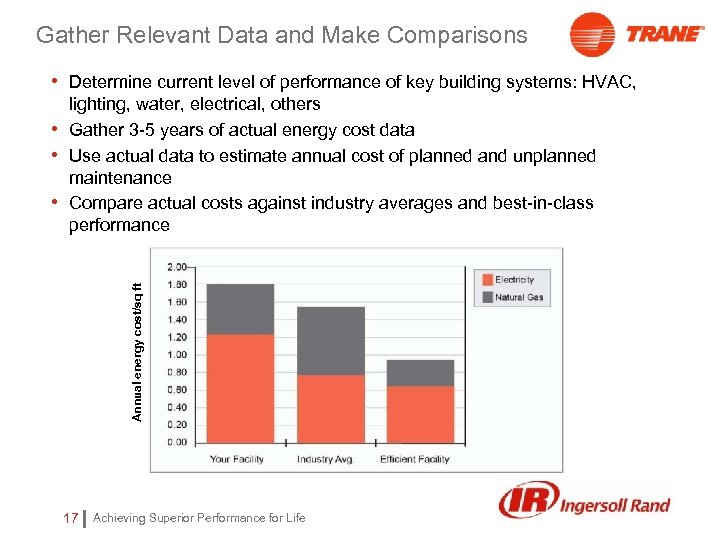 Gather Relevant Data and Make Comparisons

TRANE

• Determine current level of performance of key building systems: HVAC, lighting, water, electrical, others
• Gather 3-5 years of actual energy cost data
• Use actual data to estimate annual cost of planned and unplanned maintenance
• Compare actual costs against industry averages and best-in-class performance

Annual energy cost/sq ft

2.00
1.80
1.60
1.40
1.20
1.00
0.80
0.60
0.40
0.20
0.00

Your Facility
Industry Avg.
Efficient Facility

Electricity
Natural Gas

IR Ingersoll Rand

17 | Achieving Superior Performance for Life